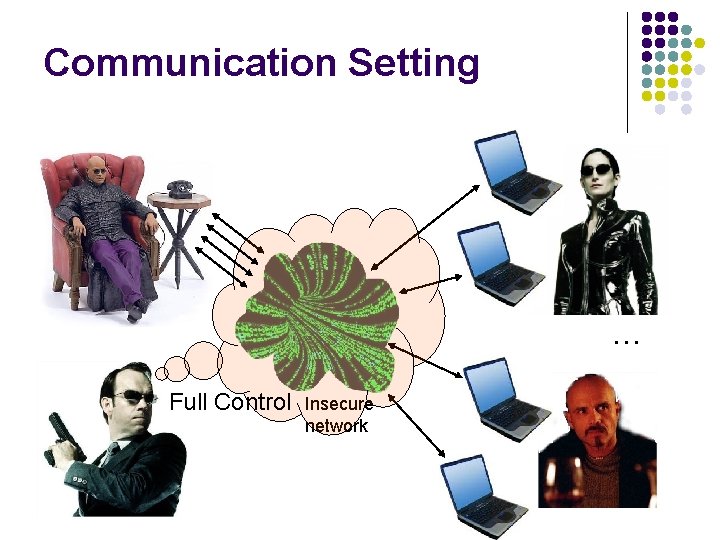 Communication Setting

…

Full Control

Insecure network